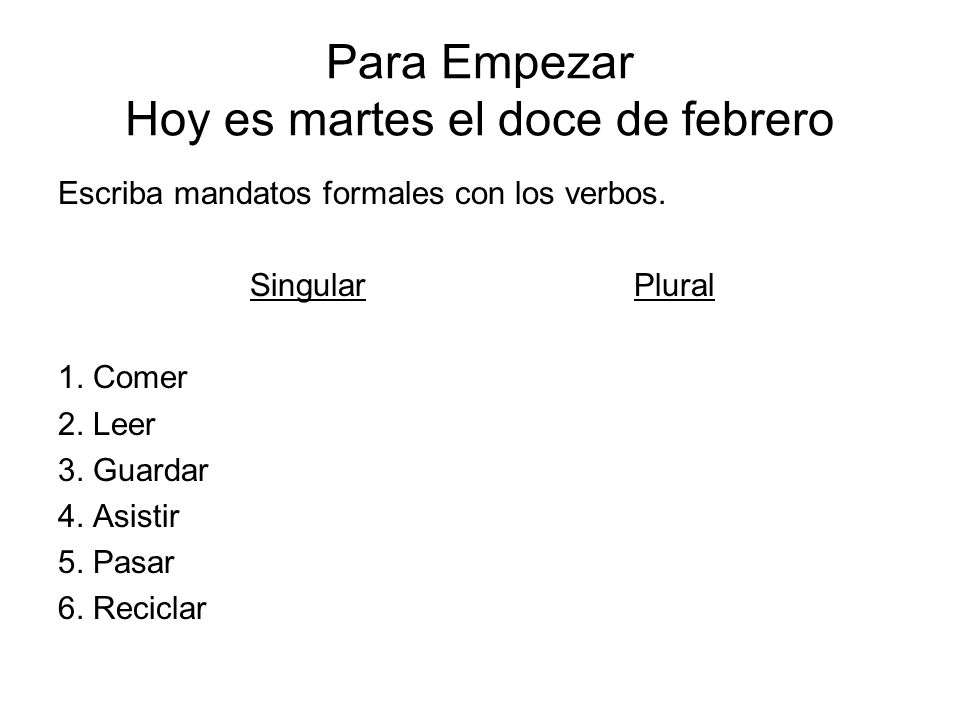 Para Empezar
Hoy es martes el doce de febrero

Escriba mandatos formales con los verbos.

Singular Plural

1. Comer
2. Leer
3. Guardar
4. Asistir
5. Pasar
6. Reciclar